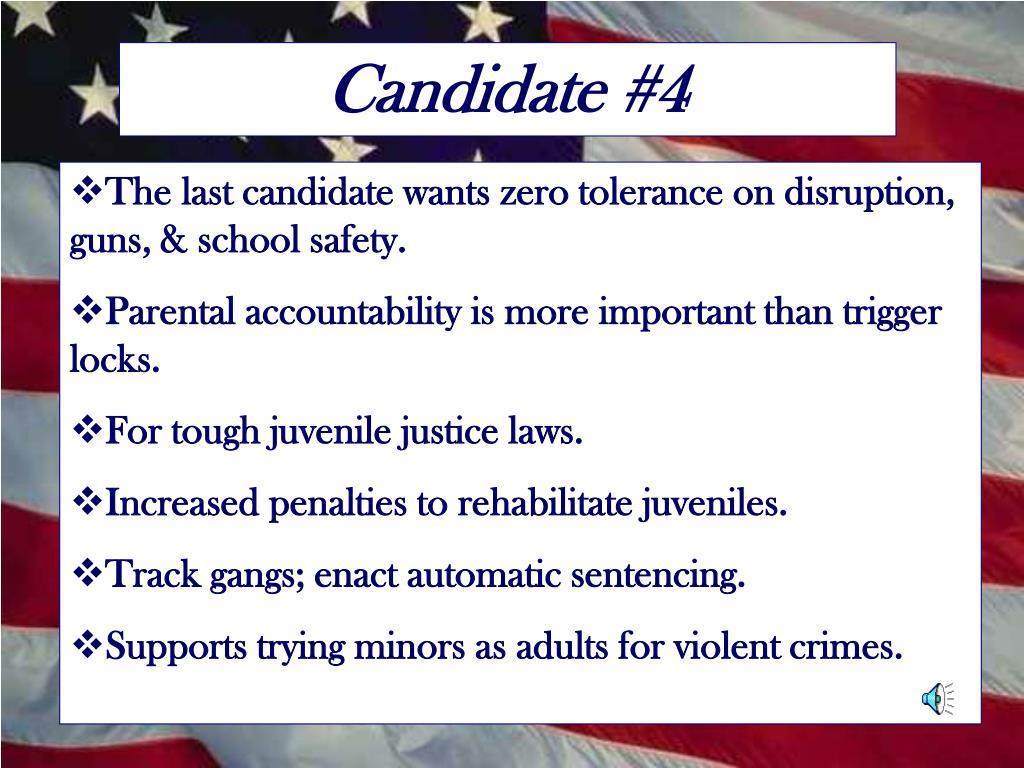 Candidate #4

❖The last candidate wants zero tolerance on disruption, guns, & school safety.

❖Parental accountability is more important than trigger locks.

❖For tough juvenile justice laws.

❖Increased penalties to rehabilitate juveniles.

❖Track gangs; enact automatic sentencing.

❖Supports trying minors as adults for violent crimes.